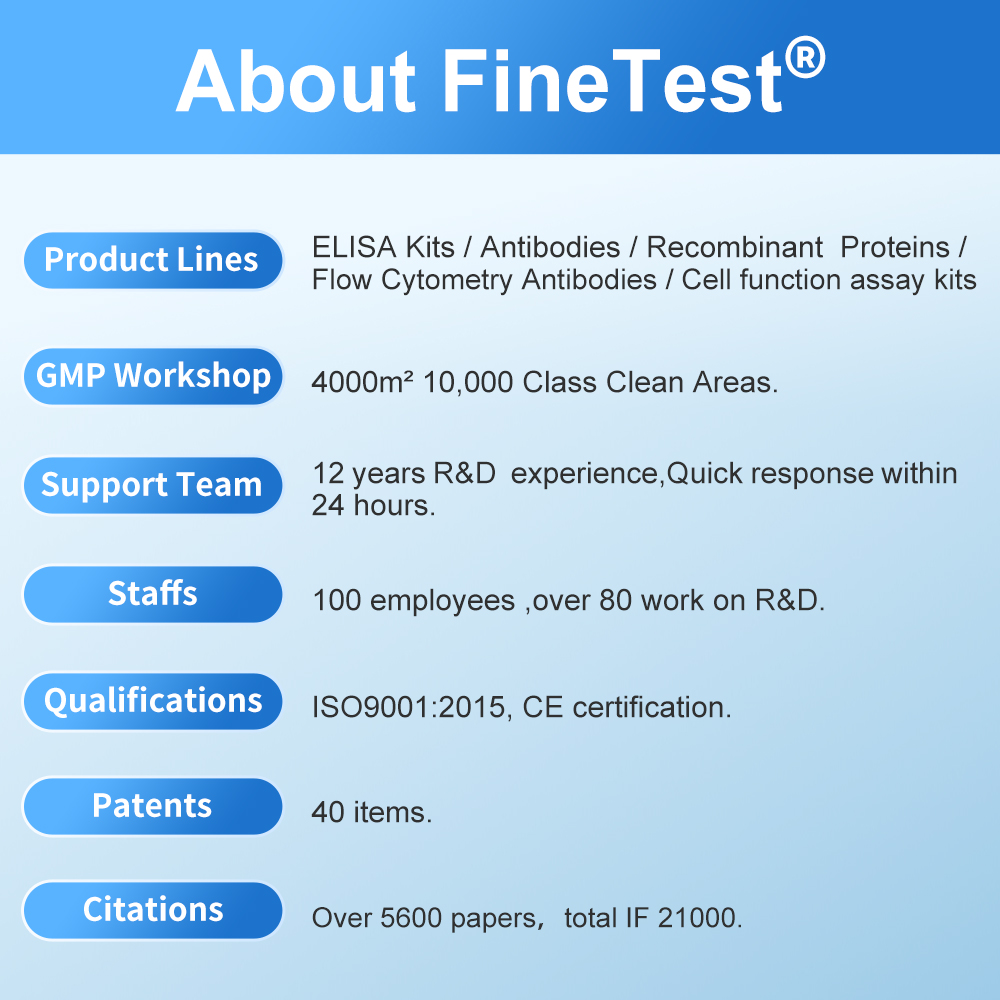 About FineTest®

Product Lines
ELISA Kits / Antibodies / Recombinant Proteins / Flow Cytometry Antibodies / Cell function assay kits

GMP Workshop
4000m² 10,000 Class Clean Areas.

Support Team
12 years R&D experience,Quick response within 24 hours.

Staffs
100 employees ,over 80 work on R&D.

Qualifications
ISO9001:2015, CE certification.

Patents
40 items.

Citations
Over 5600 papers， total IF 21000.